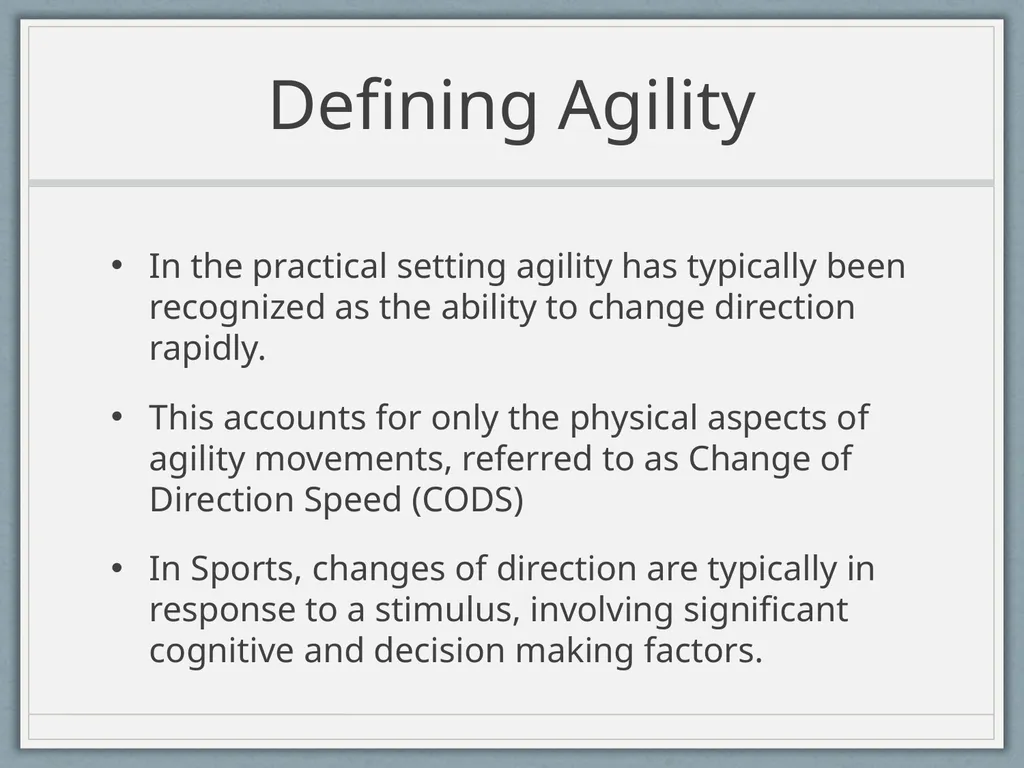 Defining Agility

• In the practical setting agility has typically been recognized as the ability to change direction rapidly.

• This accounts for only the physical aspects of agility movements, referred to as Change of Direction Speed (CODS)

• In Sports, changes of direction are typically in response to a stimulus, involving significant cognitive and decision making factors.